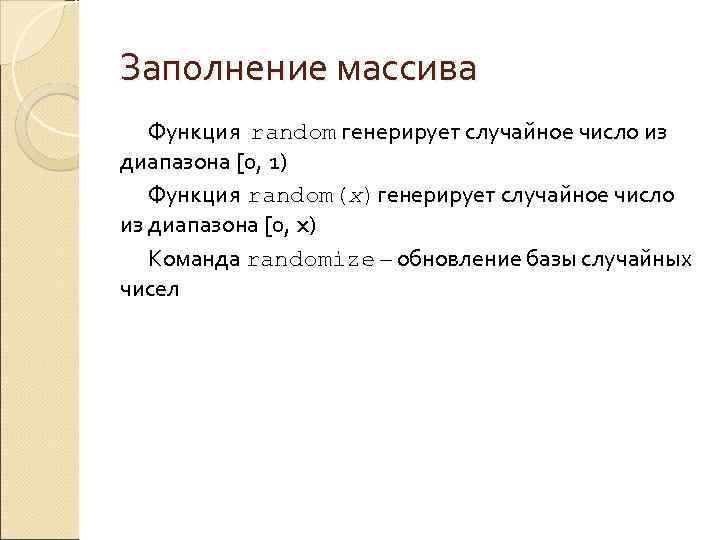 Заполнение массива

Функция random генерирует случайное число из диапазона [0, 1)

Функция random(x) генерирует случайное число из диапазона [0, x)

Команда randomize – обновление базы случайных чисел